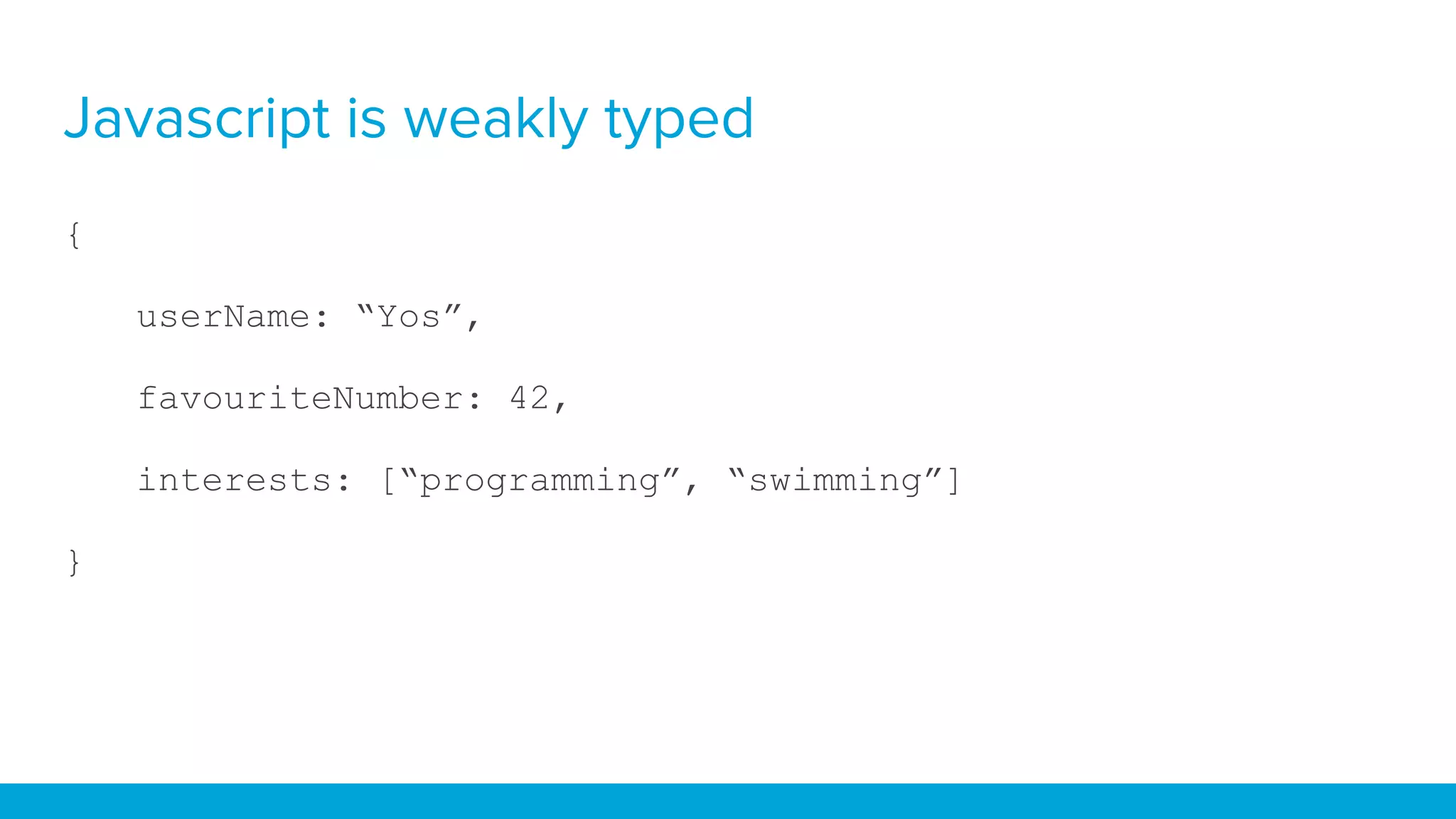 Javascript is weakly typed

{

userName: “Yos”,

favouriteNumber: 42,

interests: [“programming”, “swimming”]

}